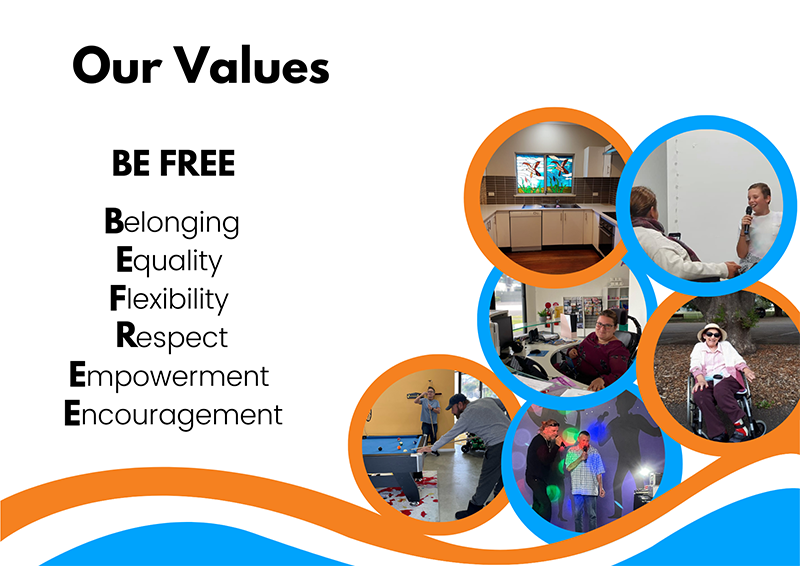 Our Values

BE FREE

Belonging
Equality
Flexibility
Respect
Empowerment
Encouragement